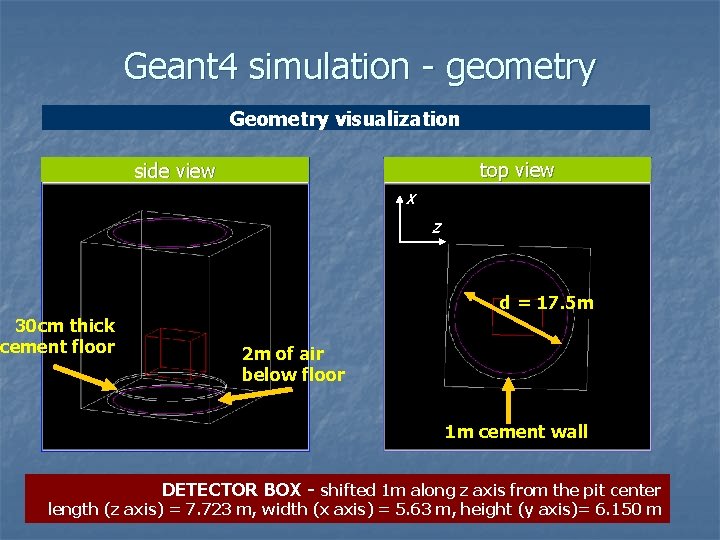 Geant4 simulation - geometry

Geometry visualization

side view

30cm thick cement floor

2m of air below floor

top view

x

z

d = 17.5m

1m cement wall

DETECTOR BOX - shifted 1m along z axis from the pit center
length (z axis) = 7.723 m, width (x axis) = 5.63 m, height (y axis)= 6.150 m